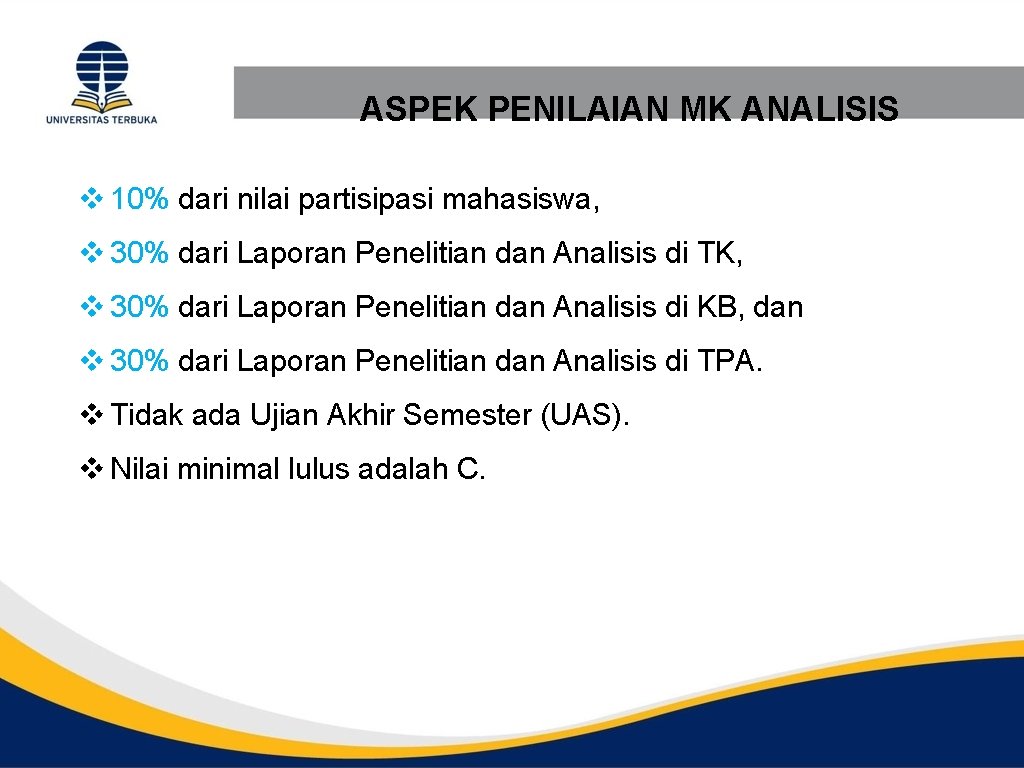 UNIVERSITAS TERBUKA

ASPEK PENILAIAN MK ANALISIS

❖ 10% dari nilai partisipasi mahasiswa,

❖ 30% dari Laporan Penelitian dan Analisis di TK,

❖ 30% dari Laporan Penelitian dan Analisis di KB, dan

❖ 30% dari Laporan Penelitian dan Analisis di TPA.

❖ Tidak ada Ujian Akhir Semester (UAS).

❖ Nilai minimal lulus adalah C.